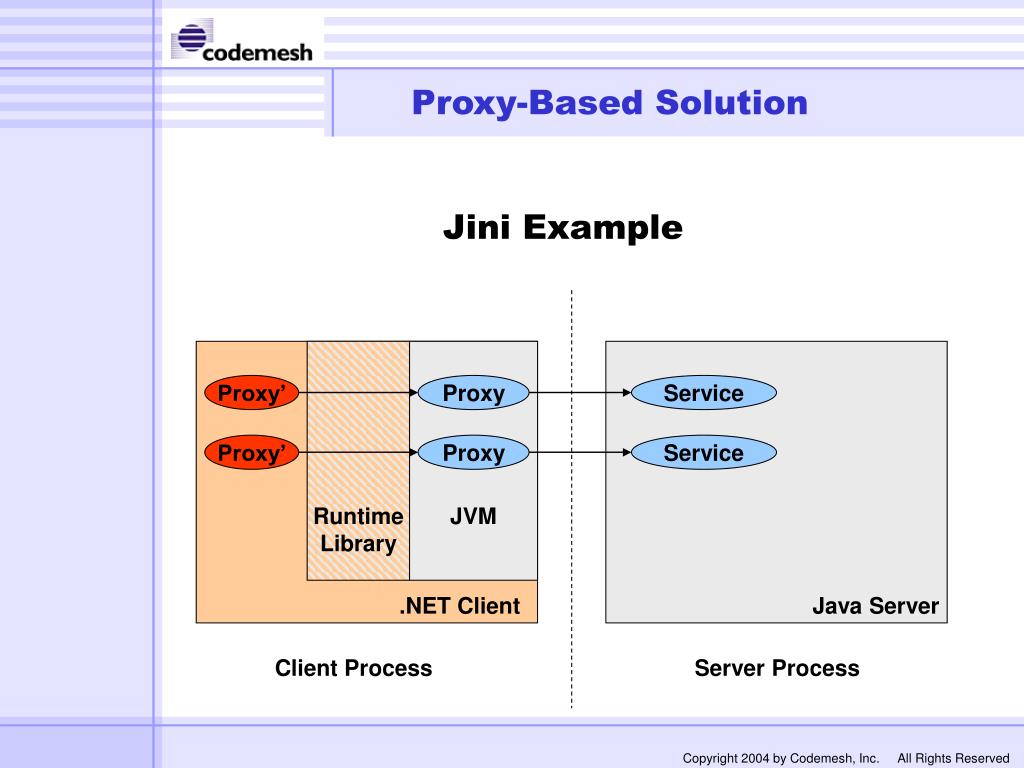 codemesh

Proxy-Based Solution

Jini Example

Proxy’

Proxy

Service

Proxy’

Proxy

Service

Runtime Library

JVM

.NET Client

Java Server

Client Process

Server Process

Copyright 2004 by Codemesh, Inc. All Rights Reserved